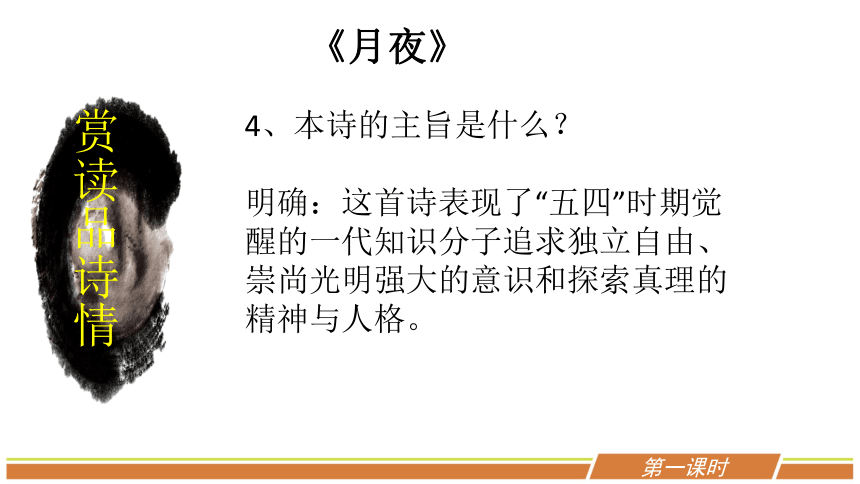 《月夜》

赏读品诗情

4、本诗的主旨是什么？

明确：这首诗表现了“五四”时期觉醒的一代知识分子追求独立自由、崇尚光明强大的意识和探索真理的精神与人格。

第一课时